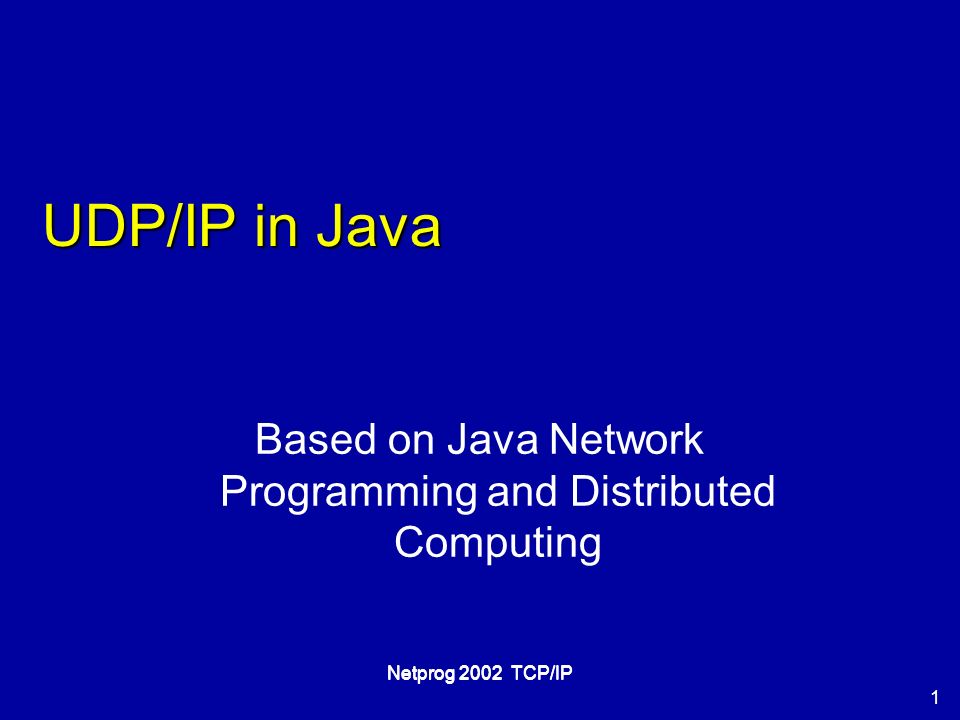 UDP/IP in Java

Based on Java Network Programming and Distributed Computing

Netprog 2002 TCP/IP

1